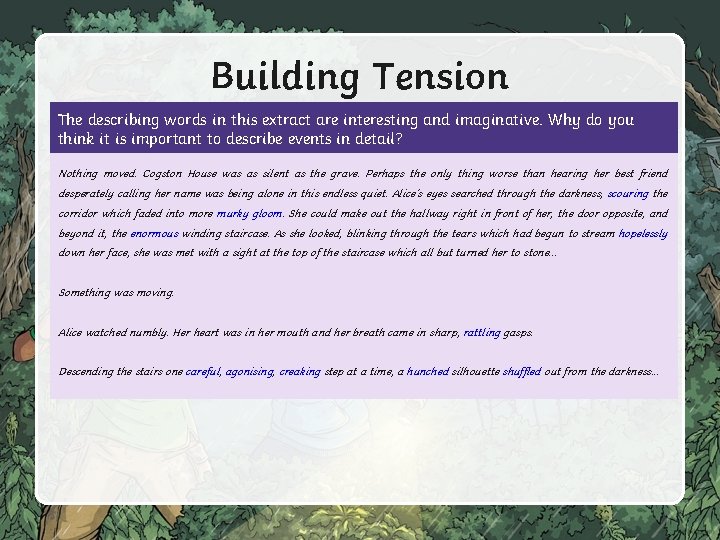 Building Tension

The describing words in this extract are interesting and imaginative. Why do you think it is important to describe events in detail?

Nothing moved. Cogston House was as silent as the grave. Perhaps the only thing worse than hearing her best friend desperately calling her name was being alone in this endless quiet. Alice's eyes searched through the darkness, scouring the corridor which faded into more murky gloom. She could make out the hallway right in front of her, the door opposite, and beyond it, the enormous winding staircase. As she looked, blinking through the tears which had begun to stream hopelessly down her face, she was met with a sight at the top of the staircase which all but turned her to stone...

Something was moving.

Alice watched numbly. Her heart was in her mouth and her breath came in sharp, rattling gasps.

Descending the stairs one careful, agonising, creaking step at a time, a hunched silhouette shuffled out from the darkness...